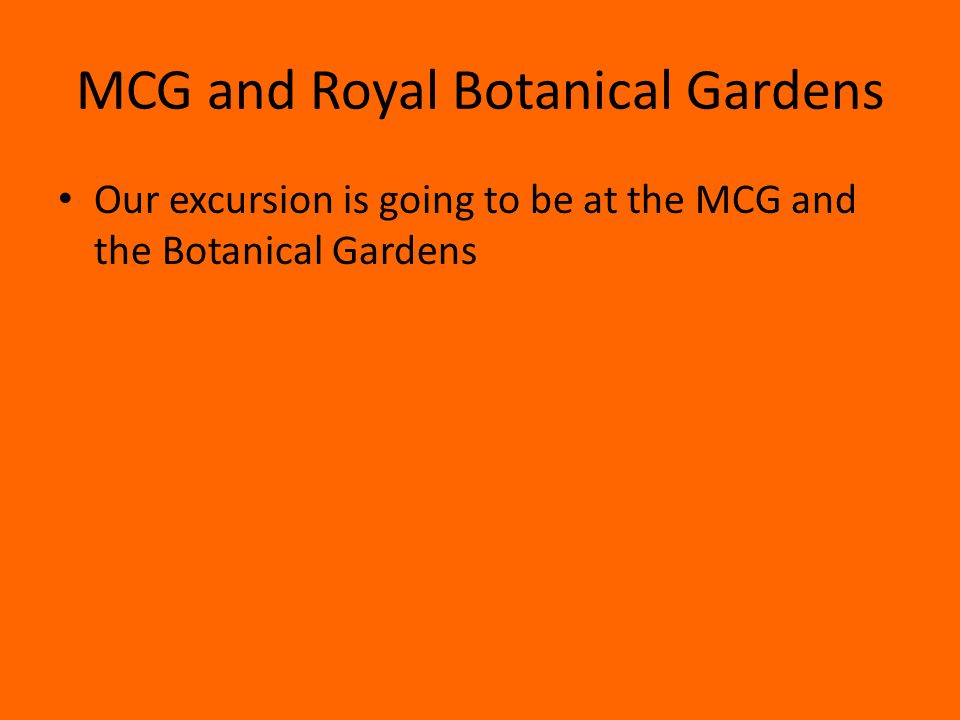 MCG and Royal Botanical Gardens

• Our excursion is going to be at the MCG and the Botanical Gardens